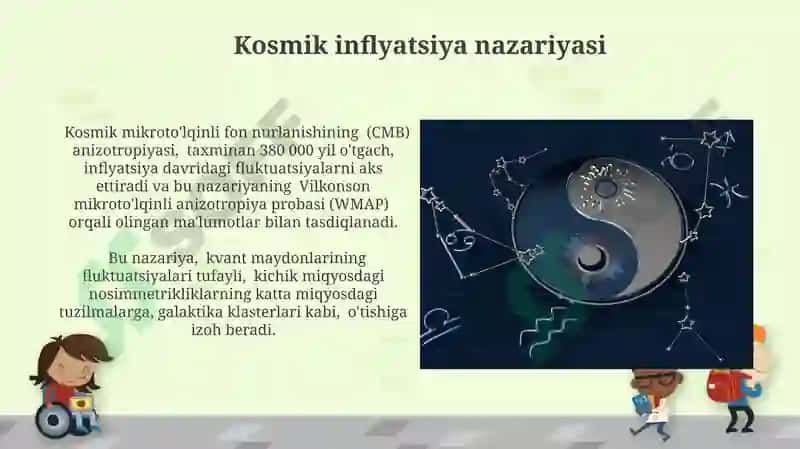 Kosmik inflyatsiya nazariyasi

Kosmik mikroto'lqinli fon nurlanishining (CMB) anizotropiyasi, taxminan 380 000 yil o'tgach, inflyatsiya davridagi fluktuatsiyalarni aks ettiradi va bu nazariyaning Vilkonson mikroto'lqinli anizotropiya probasi (WMAP) orqali olingan ma'lumotlar bilan tasdiqlanadi.

Bu nazariya, kvant maydonlarining fluktuatsiyalari tufayli, kichik miqyosdagi nosimmetrikliklarning katta miqyosdagi tuzilmalarga, galaktika klasterlari kabi, o'tishiga izoh beradi.